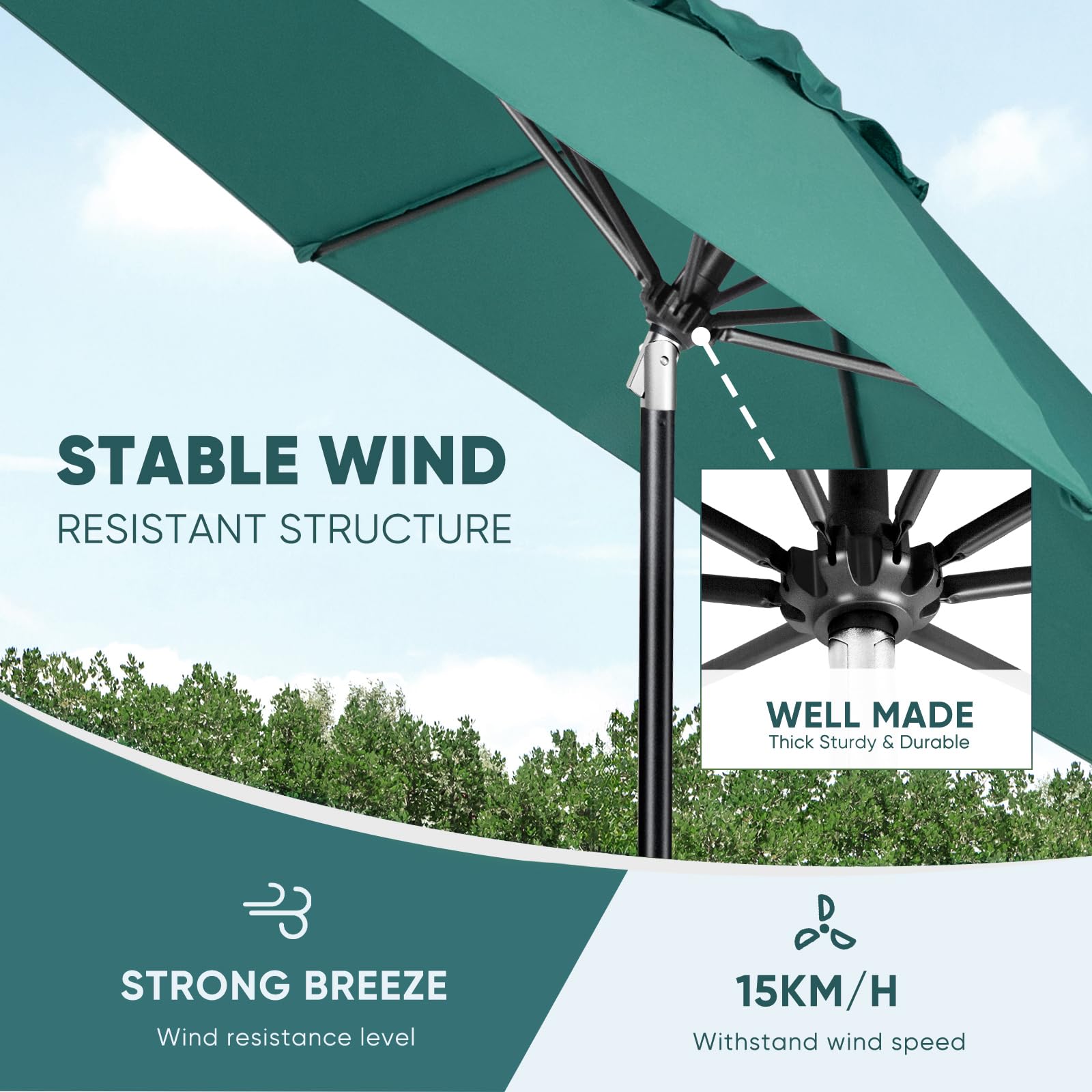 STABLE WIND
RESISTANT STRUCTURE

WELL MADE
Thick Sturdy & Durable

STRONG BREEZE
Wind resistance level

15KM/H
Withstand wind speed